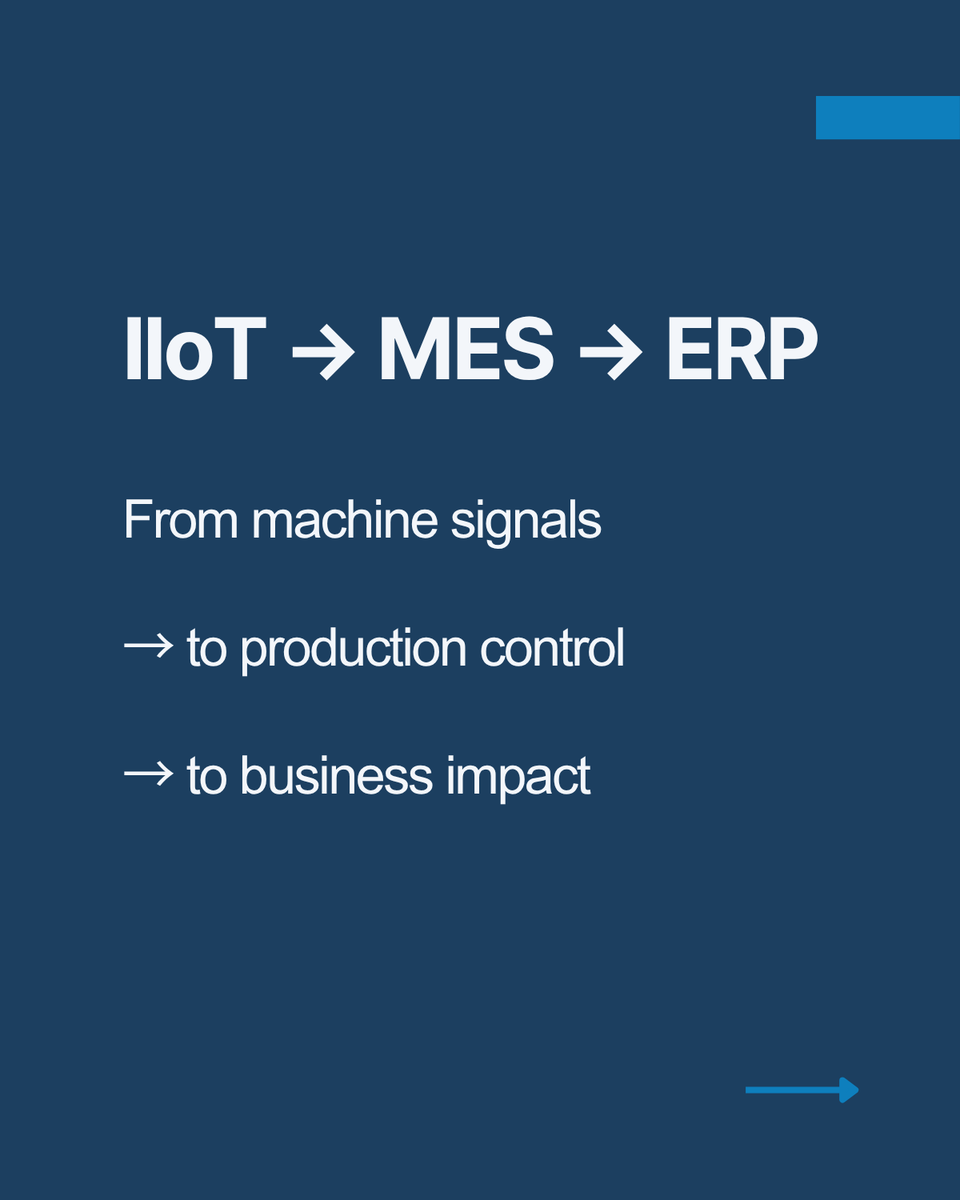 IIoT → MES → ERP

From machine signals

→ to production control

→ to business impact